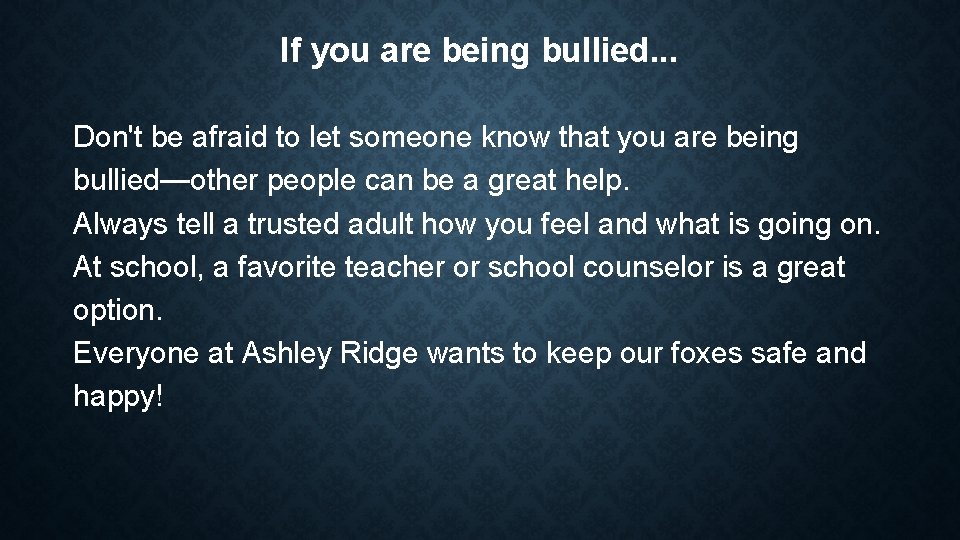 If you are being bullied...

Don't be afraid to let someone know that you are being bullied—other people can be a great help.
Always tell a trusted adult how you feel and what is going on. At school, a favorite teacher or school counselor is a great option.
Everyone at Ashley Ridge wants to keep our foxes safe and happy!